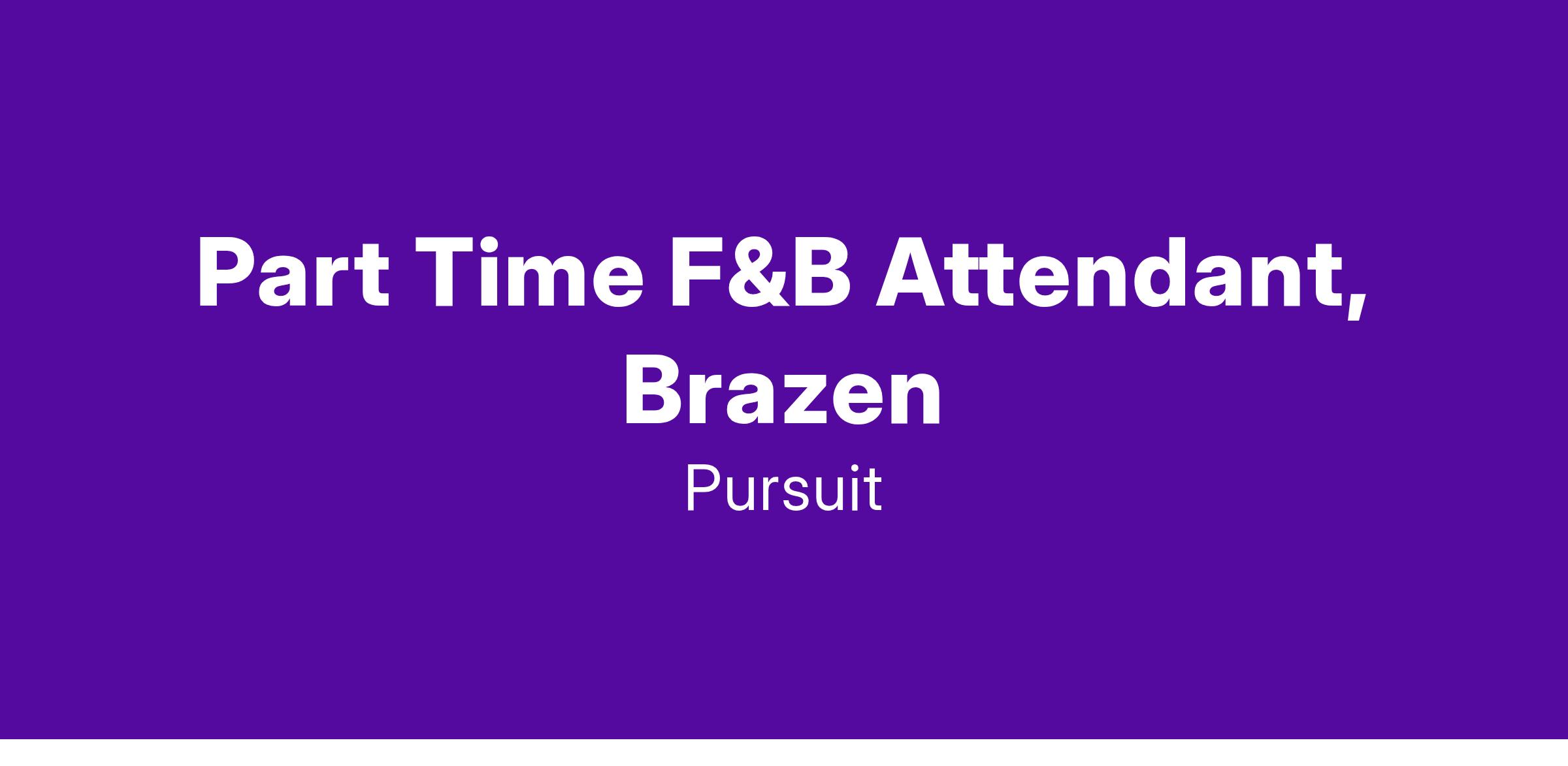 Part Time F&B Attendant, Brazen

Pursuit